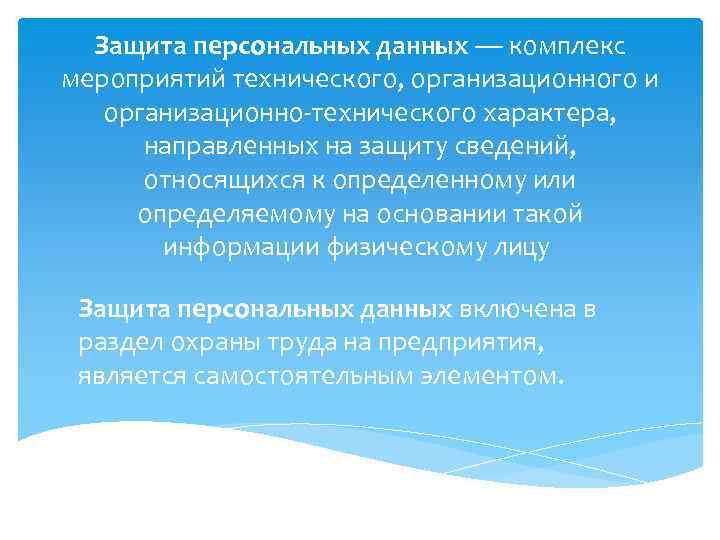 Защита персональных данных — комплекс мероприятий технического, организационного и организационно-технического характера, направленных на защиту сведений, относящихся к определенному или определяемому на основании такой информации физическому лицу

Защита персональных данных включена в раздел охраны труда на предприятия, является самостоятельным элементом.